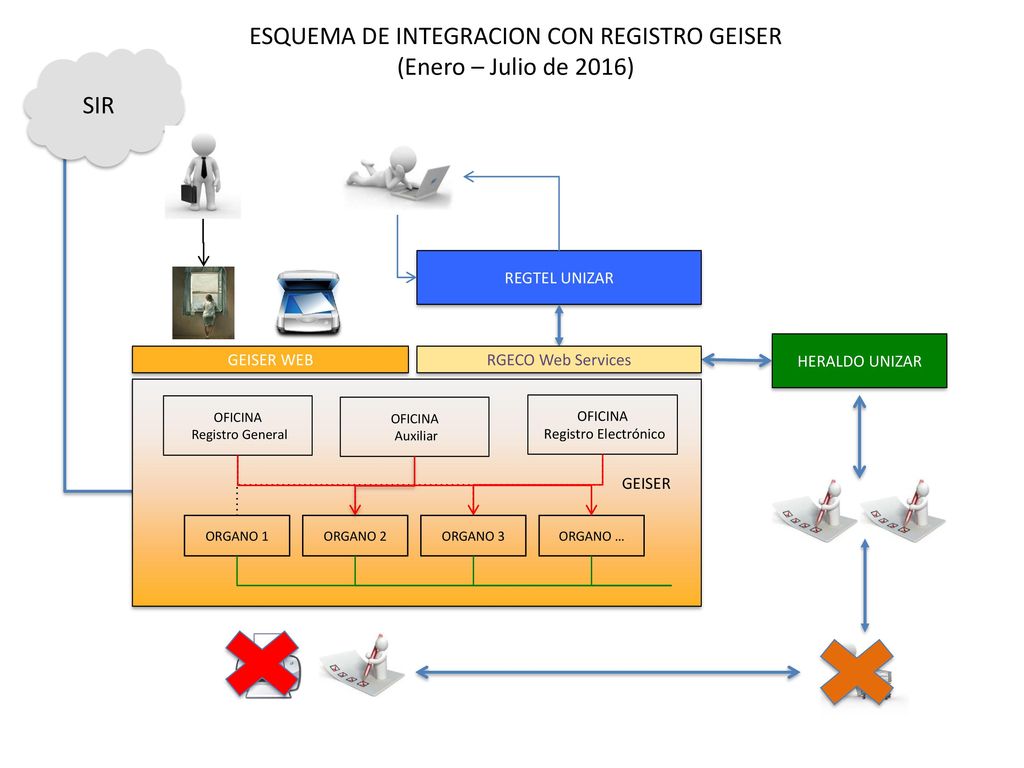 ESQUEMA DE INTEGRACION CON REGISTRO GEISER
(Enero – Julio de 2016)

SIR

REGTEL UNIZAR

GEISER WEB

RGECO Web Services

HERALDO UNIZAR

OFICINA
Registro General

OFICINA
Auxiliar

OFICINA
Registro Electrónico

GEISER

ORGANO 1

ORGANO 2

ORGANO 3

ORGANO …